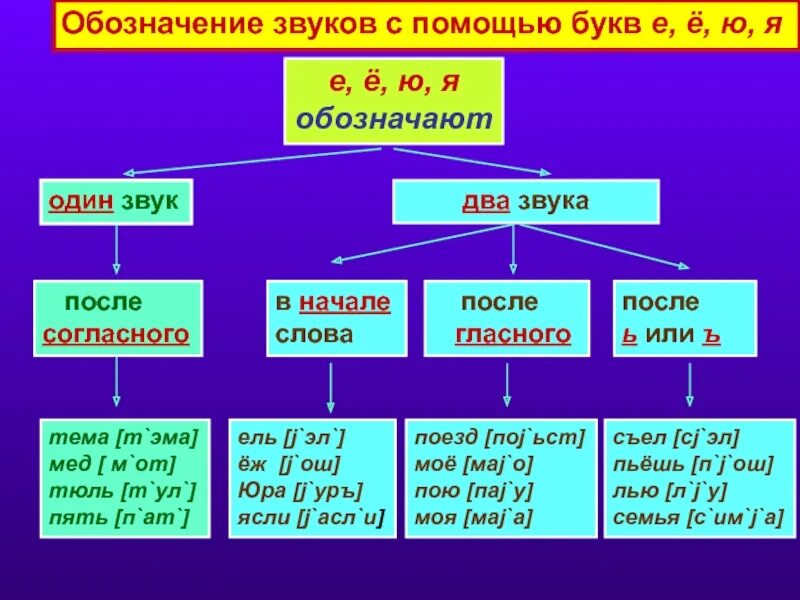 Обозначение звуков с помощью букв е, ё, ю, я

е, ё, ю, я обозначают

один звук

два звука

после согласного

в начале слова

после гласного

после ь или ъ

тема [т`эма]
мед [ м`от]
тюль [т`ул`]
пять [п`ат`]

ель [j`эл`]
ёж [j`ош]
Юра [j`уръ]
ясли [j`асл`и]

поезд [поj`ьст]
моё [маj`о]
пою [паj`у]
моя [маj`а]

съел [сj`эл]
пьёшь [п`j`ош]
лью [л`j`у]
семья [с`им`j`а]